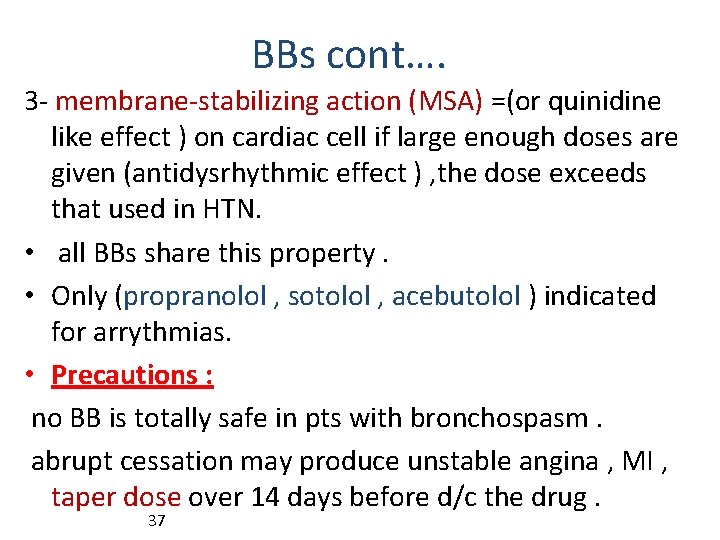 BBs cont….

3- membrane-stabilizing action (MSA) =(or quinidine like effect ) on cardiac cell if large enough doses are given (antidysrhythmic effect ) ,the dose exceeds that used in HTN.

• all BBs share this property .

• Only (propranolol , sotolol , acebutolol ) indicated for arrythmias.

• Precautions :

no BB is totally safe in pts with bronchospasm .

abrupt cessation may produce unstable angina , MI , taper dose over 14 days before d/c the drug .

37